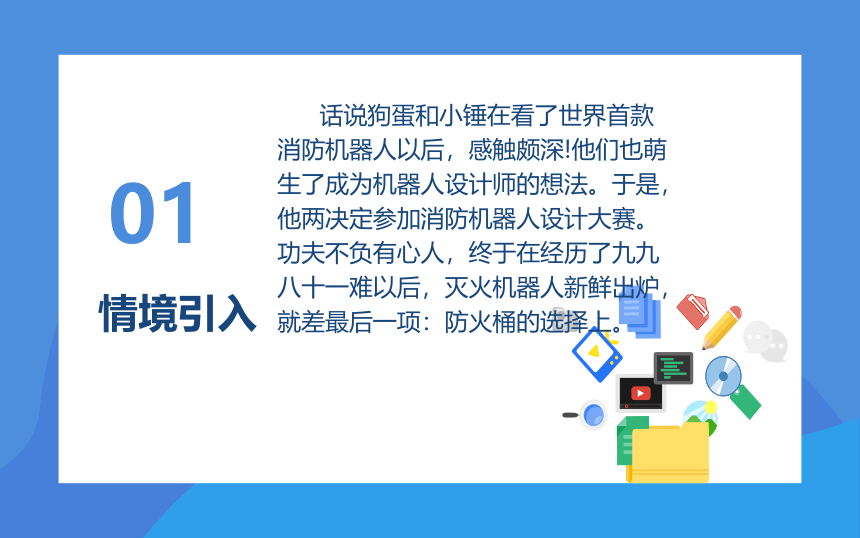 01

情境引入

话说狗蛋和小锤在看了世界首款消防机器人以后，感触颇深!他们也萌生了成为机器人设计师的想法。于是，他两决定参加消防机器人设计大赛。功夫不负有心人，终于在经历了九九八十一难以后，灭火机器人新鲜出炉，就差最后一项：防火桶的选择上。